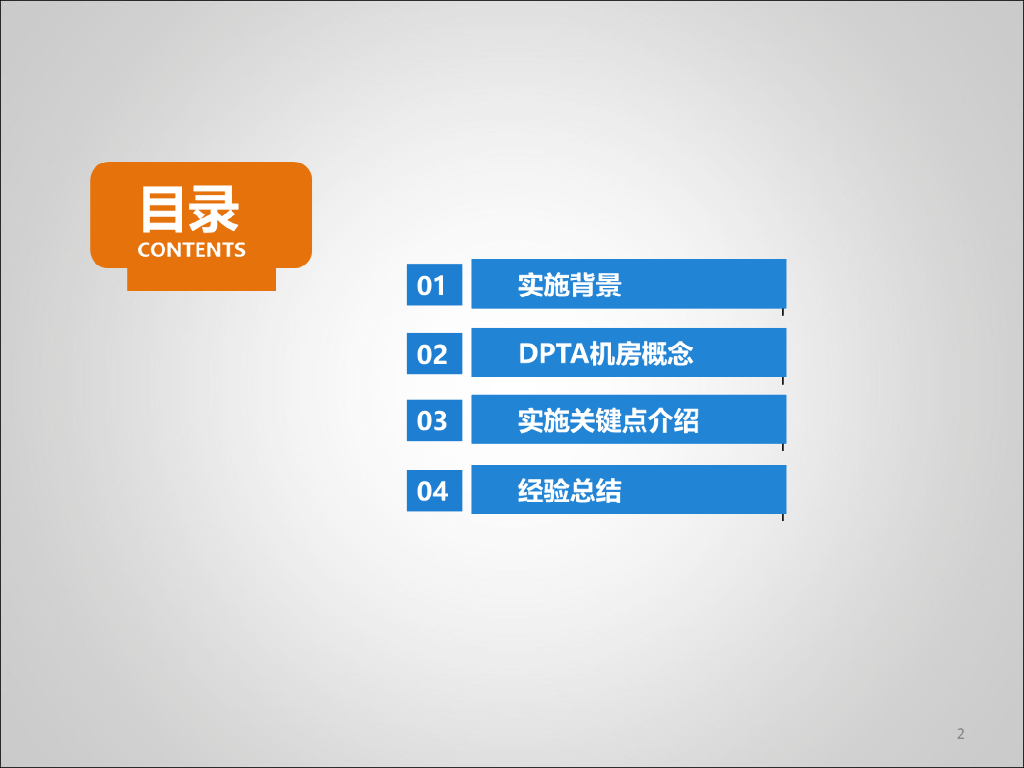 目录
CONTENTS

01 实施背景

02 DPTA机房概念

03 实施关键点介绍

04 经验总结

2